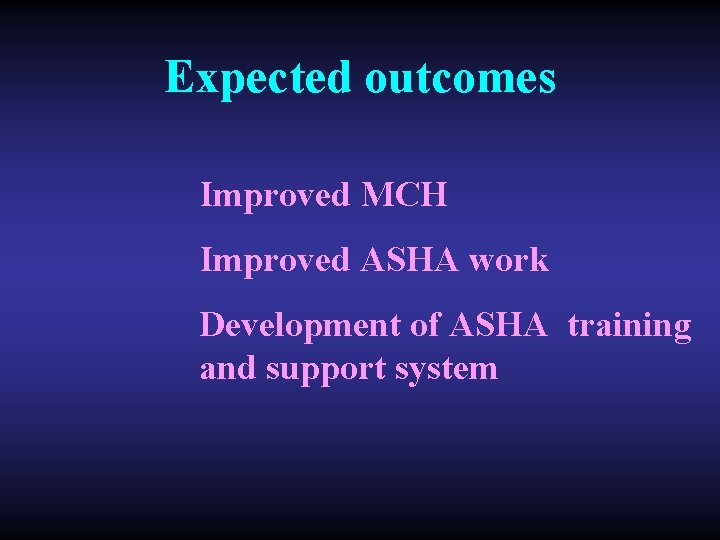 Expected outcomes

Improved MCH

Improved ASHA work

Development of ASHA training and support system